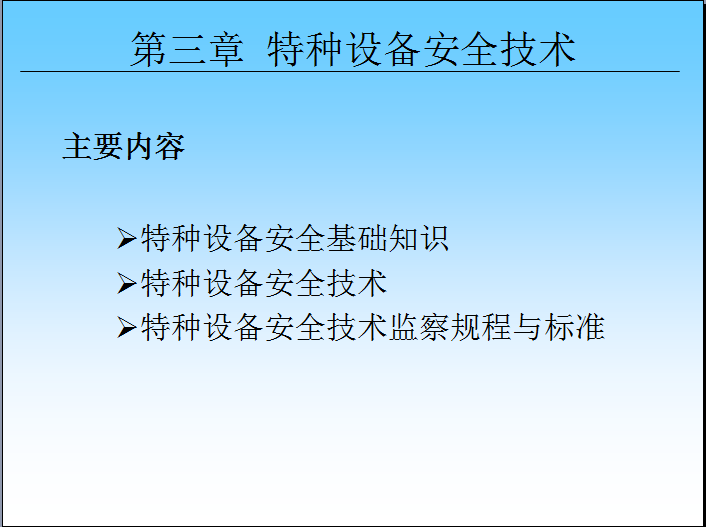 第三章 特种设备安全技术

主要内容

➢特种设备安全基础知识
➢特种设备安全技术
➢特种设备安全技术监察规程与标准